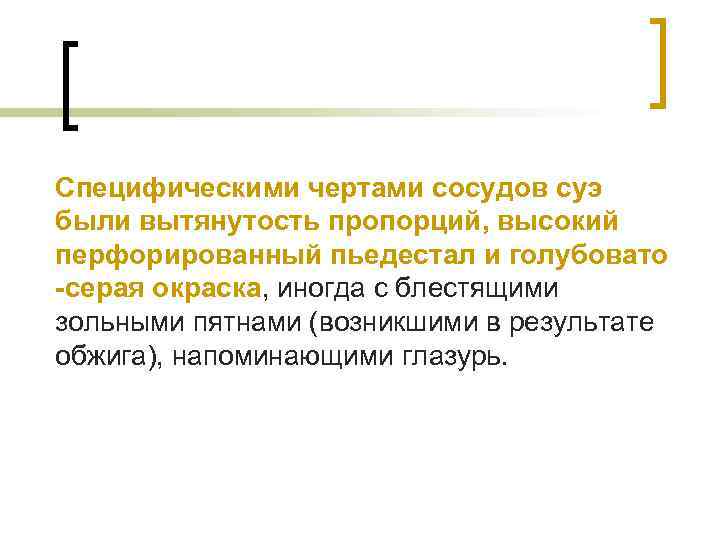 Специфическими чертами сосудов суэ были вытянутость пропорций, высокий перфорированный пьедестал и голубовато -серая окраска, иногда с блестящими зольными пятнами (возникшими в результате обжига), напоминающими глазурь.